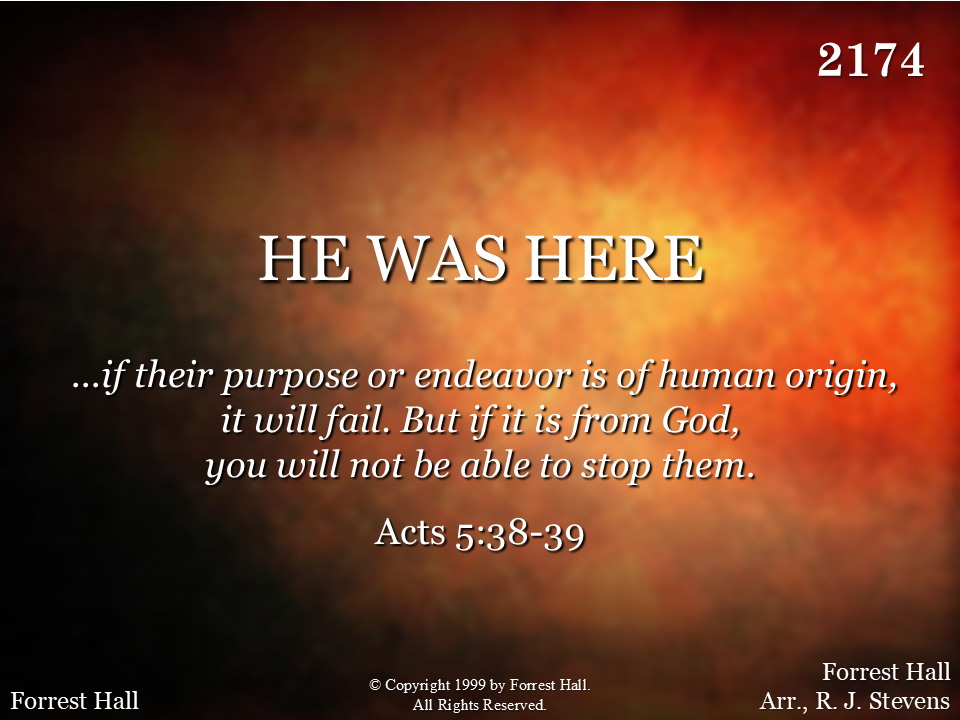 2174

HE WAS HERE

...if their purpose or endeavor is of human origin, it will fail. But if it is from God, you will not be able to stop them.

Acts 5:38-39

Forrest Hall

© Copyright 1999 by Forrest Hall. All Rights Reserved.

Forrest Hall
Arr., R. J. Stevens